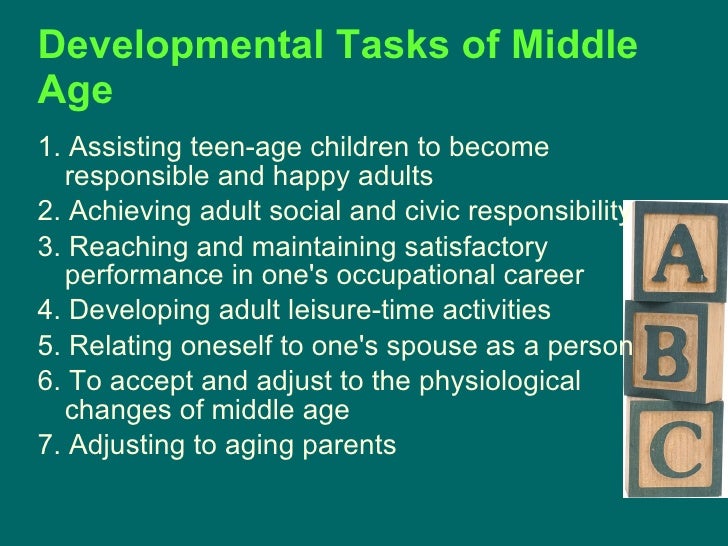 Developmental Tasks of Middle Age

1. Assisting teen-age children to become responsible and happy adults
2. Achieving adult social and civic responsibility
3. Reaching and maintaining satisfactory performance in one's occupational career
4. Developing adult leisure-time activities
5. Relating oneself to one's spouse as a person
6. To accept and adjust to the physiological changes of middle age
7. Adjusting to aging parents

A
B
C